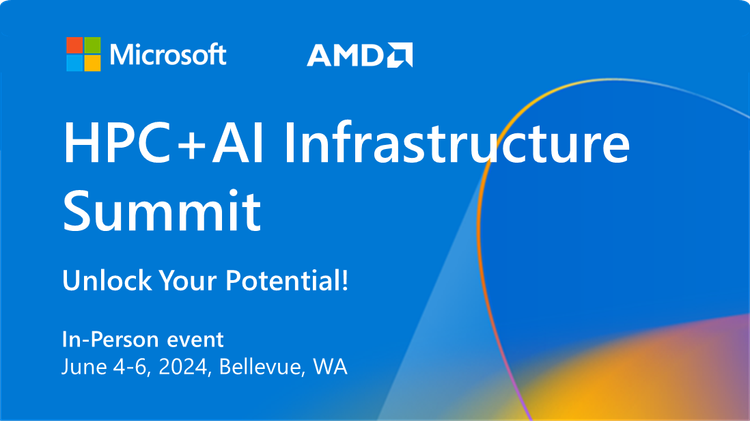 Microsoft AMD

HPC+AI Infrastructure Summit

Unlock Your Potential!

In-Person event
June 4-6, 2024, Bellevue, WA